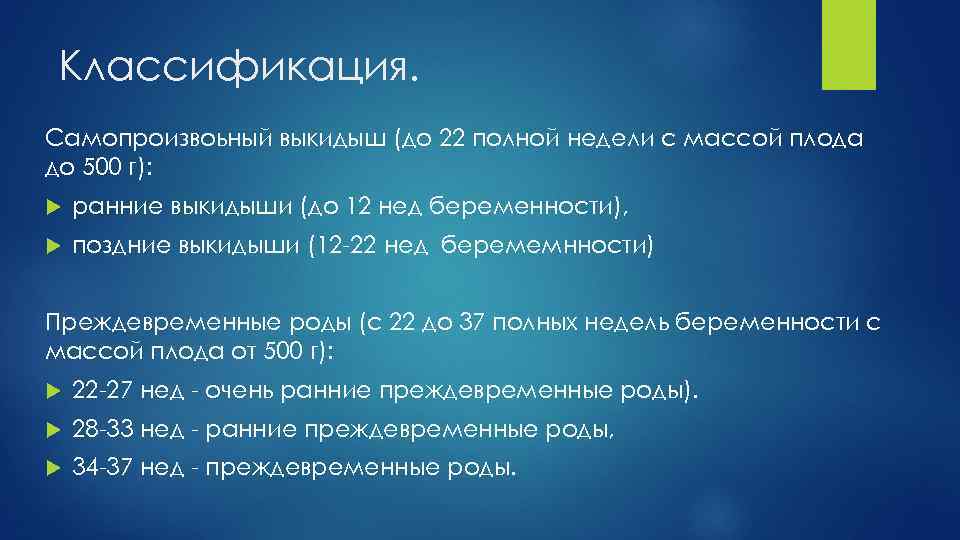 Классификация.

Самопроизвоьный выкидыш (до 22 полной недели с массой плода до 500 г):

ранние выкидыши (до 12 нед беременности),

поздние выкидыши (12-22 нед беремемнности)

Преждевременные роды (с 22 до 37 полных недель беременности с массой плода от 500 г):

22-27 нед - очень ранние преждевременные роды).

28-33 нед - ранние преждевременные роды,

34-37 нед - преждевременные роды.